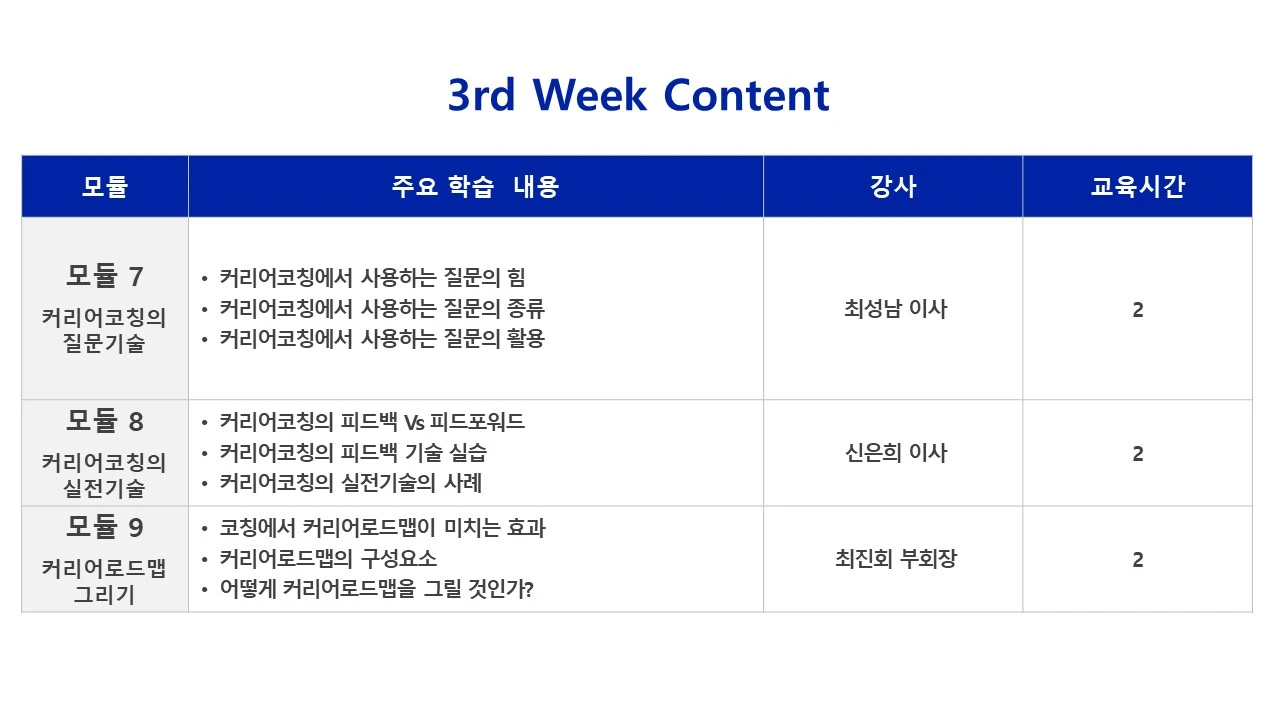 3rd Week Content

| 모듈 | 주요 학습 내용 | 강사 | 교육시간 |
|---|---|---|---|
| 모듈 7 커리어코칭의 질문기술 | • 커리어코칭에서 사용하는 질문의 힘 • 커리어코칭에서 사용하는 질문의 종류 • 커리어코칭에서 사용하는 질문의 활용 | 최성남 이사 | 2 |
| 모듈 8 커리어코칭의 실전기술 | • 커리어코칭의 피드백 Vs 피드포워드 • 커리어코칭의 피드백 기술 실습 • 커리어코칭의 실전기술의 사례 | 신은희 이사 | 2 |
| 모듈 9 커리어로드맵 그리기 | • 코칭에서 커리어로드맵이 미치는 효과 • 커리어로드맵의 구성요소 • 어떻게 커리어로드맵을 그릴 것인가? | 최진회 부회장 | 2 |